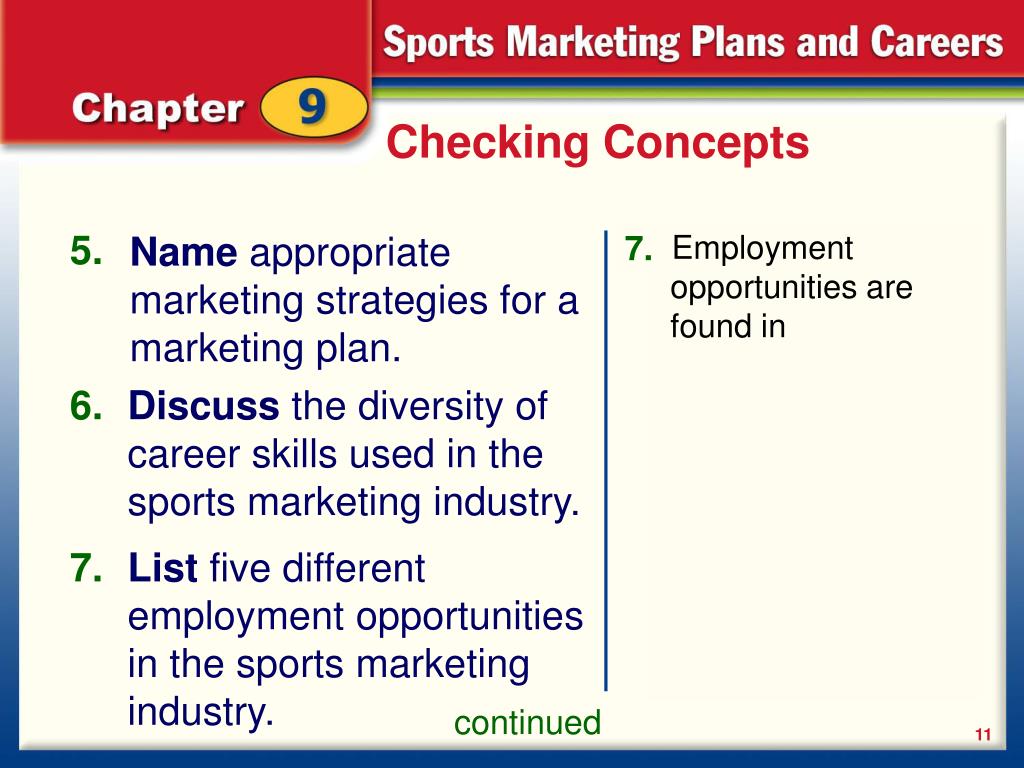 Sports Marketing Plans and Careers

Chapter 9

Checking Concepts

5. Name appropriate marketing strategies for a marketing plan.

6. Discuss the diversity of career skills used in the sports marketing industry.

7. List five different employment opportunities in the sports marketing industry.

continued

7. Employment opportunities are found in

11